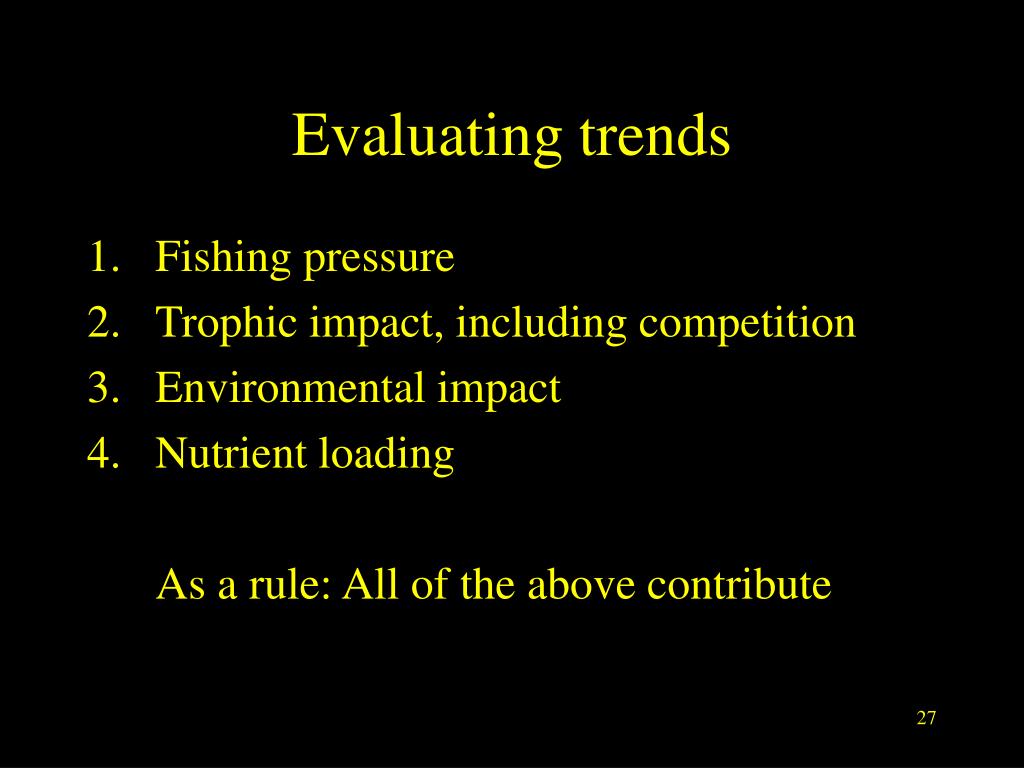 Evaluating trends

1. Fishing pressure
2. Trophic impact, including competition
3. Environmental impact
4. Nutrient loading

As a rule: All of the above contribute

27